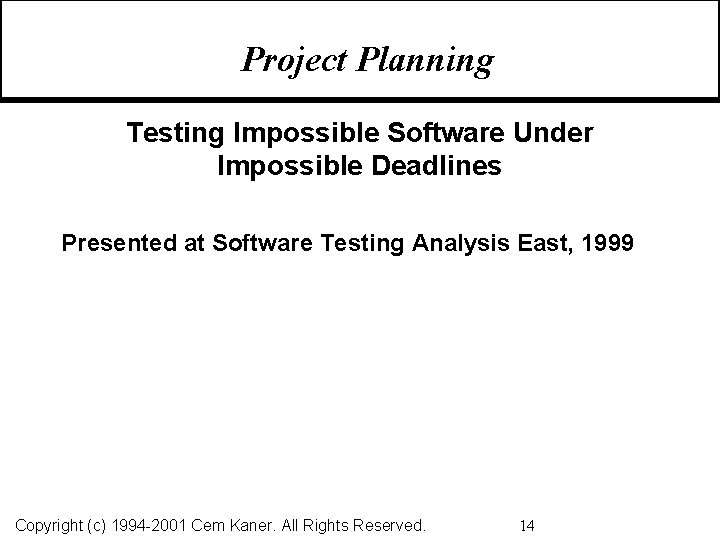 Project Planning

Testing Impossible Software Under Impossible Deadlines

Presented at Software Testing Analysis East, 1999

Copyright (c) 1994-2001 Cem Kaner. All Rights Reserved. 14